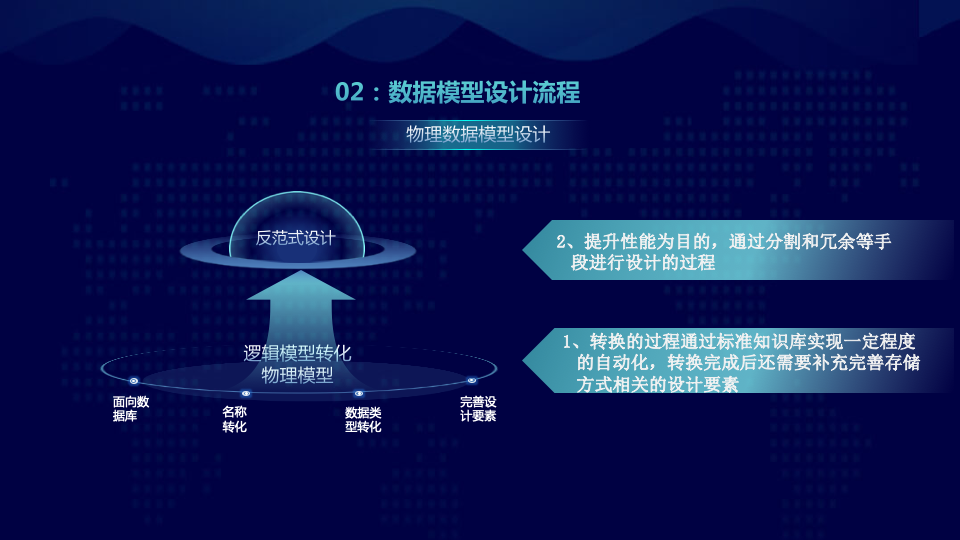 02：数据模型设计流程

物理数据模型设计

反范式设计

2、提升性能为目的，通过分割和冗余等手段进行设计的过程

逻辑模型转化物理模型

1、转换的过程通过标准知识库实现一定程度的自动化，转换完成后还需要补充完善存储方式相关的设计要素

面向数据库

名称转化

数据类型转化

完善设计要素